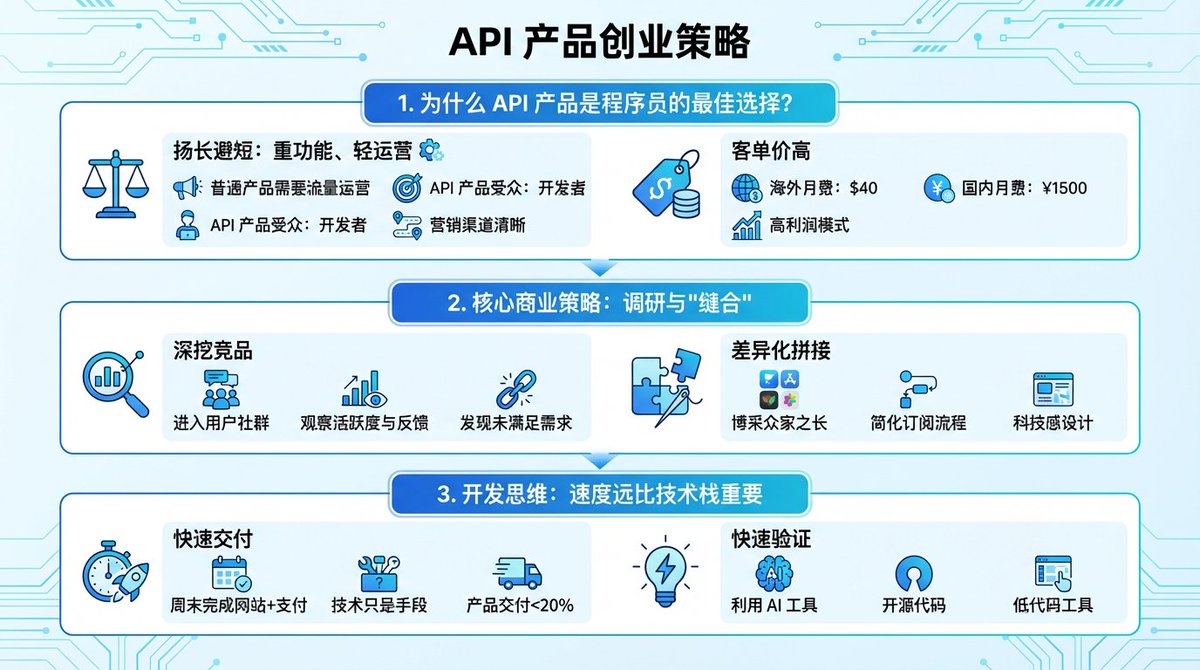 API 产品创业策略

1. 为什么 API 产品是程序员的最佳选择?

扬长避短：重功能、轻运营

普通产品需要流量运营

API 产品受众：开发者

API 产品受众：开发者

营销渠道清晰

客单价高

海外月费：$40

国内月费：¥1500

高利润模式

2. 核心商业策略：调研与"缝合"

深挖竞品

进入用户社群

观察活跃度与反馈

发现未满足需求

差异化拼接

博采众家之长

简化订阅流程

科技感设计

3. 开发思维：速度远比技术栈重要

快速交付

周末完成网站+支付

技术只是手段

产品交付<20%

快速验证

利用 AI 工具

开源代码

低代码工具